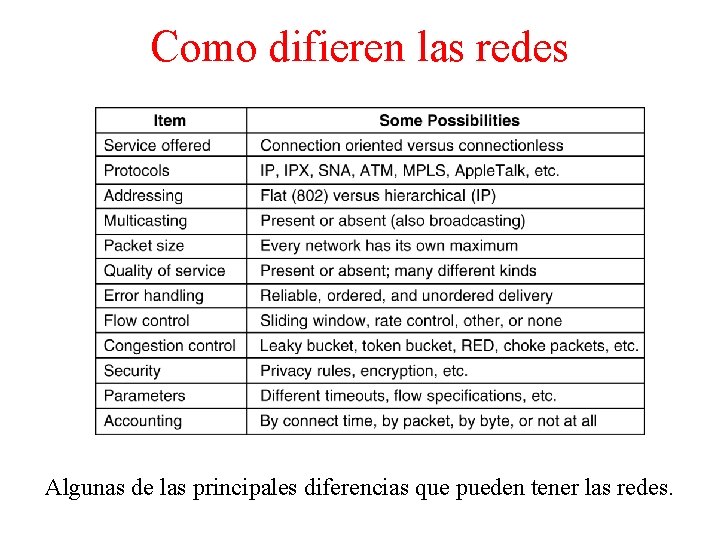 Como difieren las redes

| Item | Some Possibilities |
|---|---|
| Service offered | Connection oriented versus connectionless |
| Protocols | IP, IPX, SNA, ATM, MPLS, AppleTalk, etc. |
| Addressing | Flat (802) versus hierarchical (IP) |
| Multicasting | Present or absent (also broadcasting) |
| Packet size | Every network has its own maximum |
| Quality of service | Present or absent; many different kinds |
| Error handling | Reliable, ordered, and unordered delivery |
| Flow control | Sliding window, rate control, other, or none |
| Congestion control | Leaky bucket, token bucket, RED, choke packets, etc. |
| Security | Privacy rules, encryption, etc. |
| Parameters | Different timeouts, flow specifications, etc. |
| Accounting | By connect time, by packet, by byte, or not at all |

Algunas de las principales diferencias que pueden tener las redes.